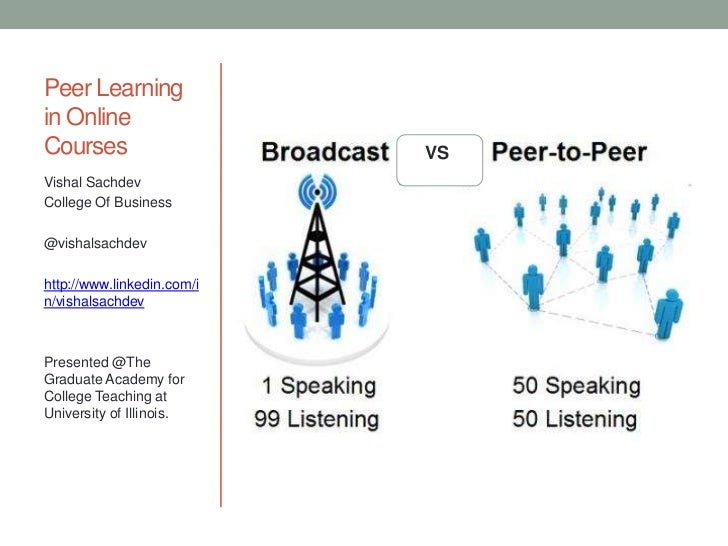 Peer Learning in Online Courses

Vishal Sachdev
College Of Business

@vishalsachdev

http://www.linkedin.com/in/vishalsachdev

Presented @The Graduate Academy for College Teaching at University of Illinois.

Broadcast

VS

Peer-to-Peer

1 Speaking
99 Listening

50 Speaking
50 Listening